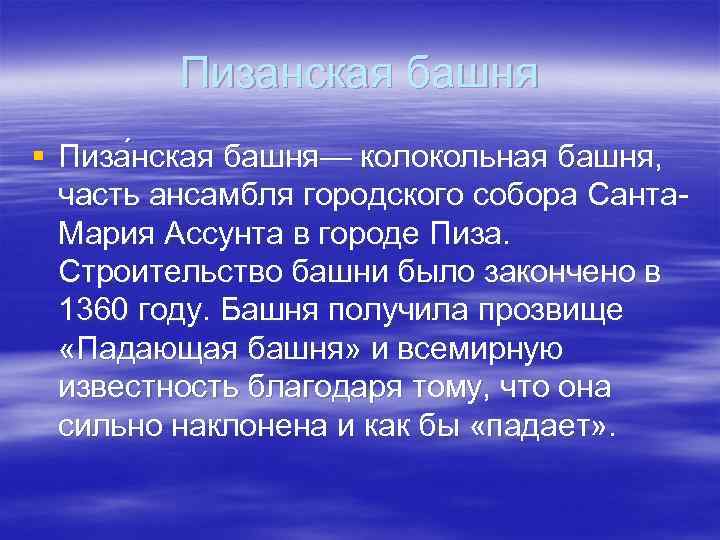 Пизанская башня

Пиза́нская башня— колокольная башня, часть ансамбля городского собора Санта-Мария Ассунта в городе Пиза. Строительство башни было закончено в 1360 году. Башня получила прозвище «Падающая башня» и всемирную известность благодаря тому, что она сильно наклонена и как бы «падает».